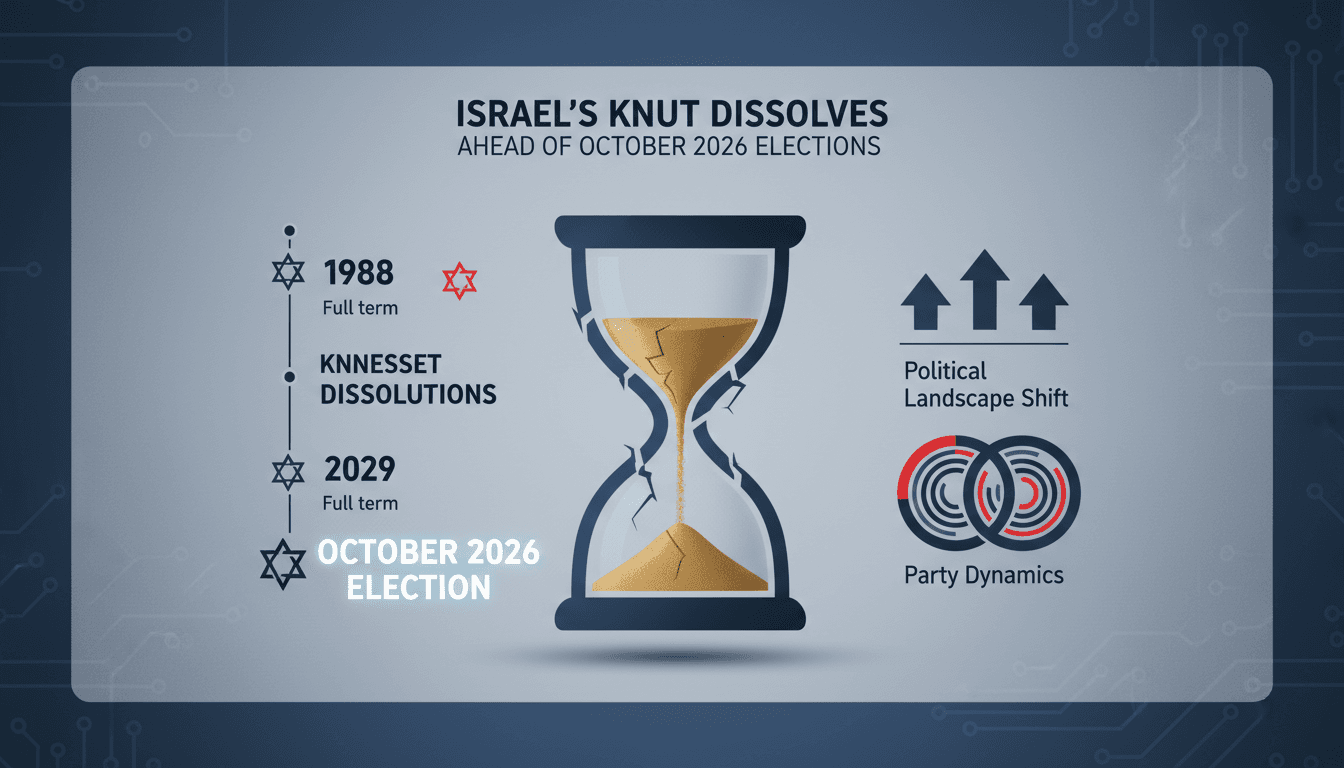 ISRAEL'S KNUT DISSOLVES
AHEAD OF OCTOBER 2026 ELECTIONS

1988
Full term

KNNESSET
DISSOLUTIONS

2029
Full term

OCTOBER 2026
ELECTION

Political
Landscape Shift

Party Dynamics